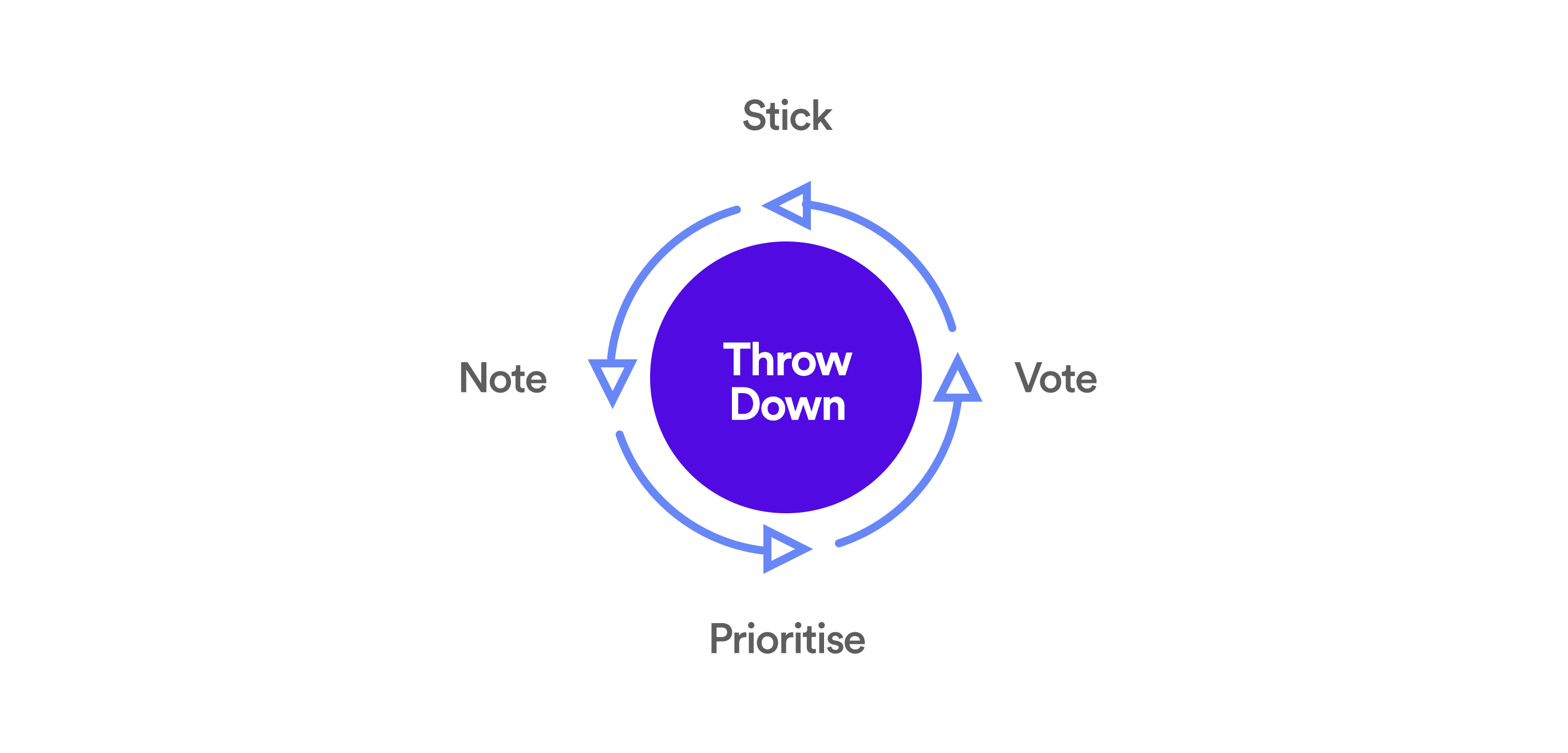 Stick

Note

Throw Down

Vote

Prioritise